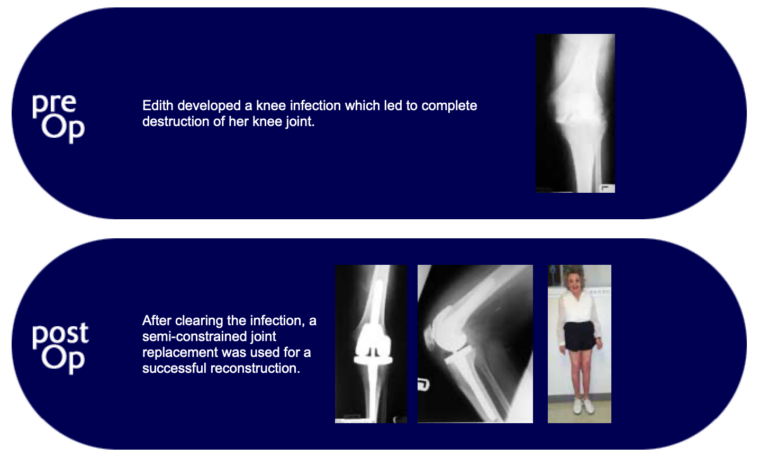 pre Op

Edith developed a knee infection which led to complete destruction of her knee joint.

post Op

After clearing the infection, a semi-constrained joint replacement was used for a successful reconstruction.